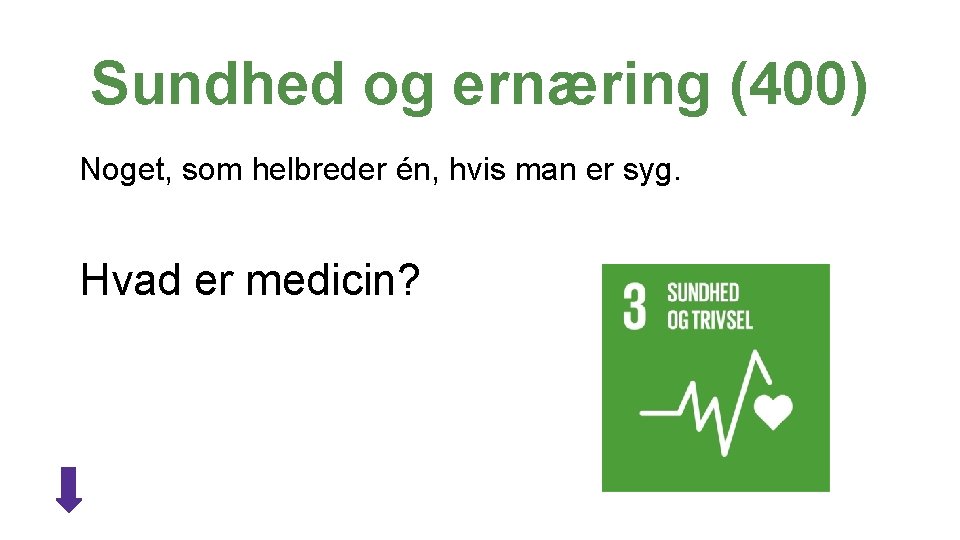 Sundhed og ernæring (400)

Noget, som helbreder én, hvis man er syg.

Hvad er medicin?

3 SUNDHED OG TRIVSEL